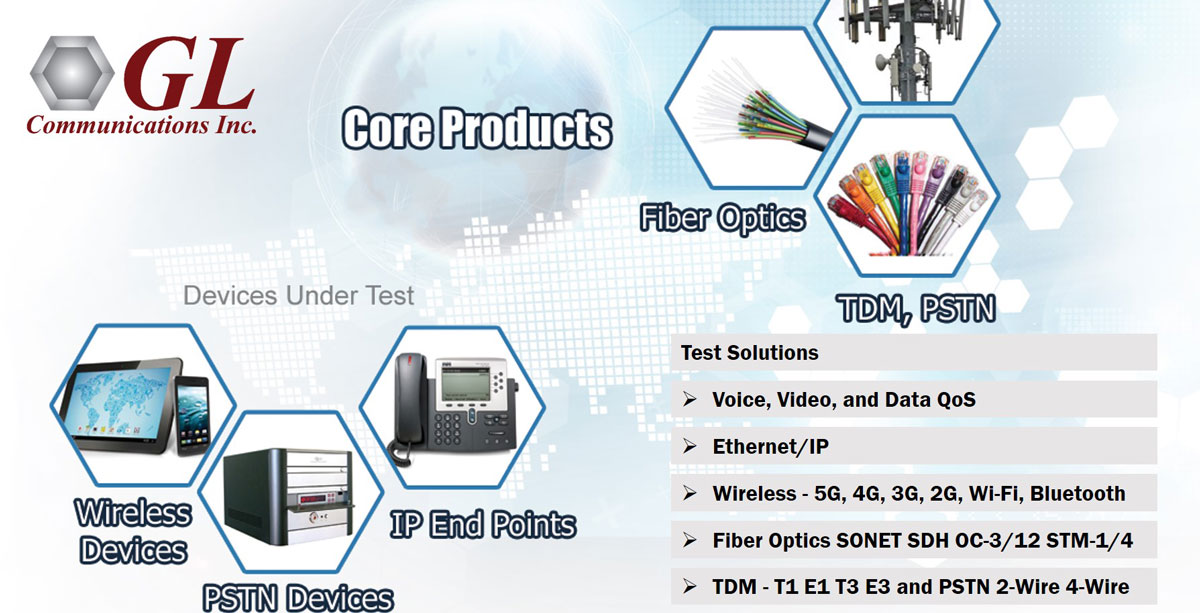 GL
Communications Inc.

Core Products

Fiber Optics

TDM, PSTN

Devices Under Test

Wireless Devices

PSTN Devices

IP End Points

Test Solutions

➢ Voice, Video, and Data QoS

➢ Ethernet/IP

➢ Wireless - 5G, 4G, 3G, 2G, Wi-Fi, Bluetooth

➢ Fiber Optics SONET SDH OC-3/12 STM-1/4

➢ TDM - T1 E1 T3 E3 and PSTN 2-Wire 4-Wire